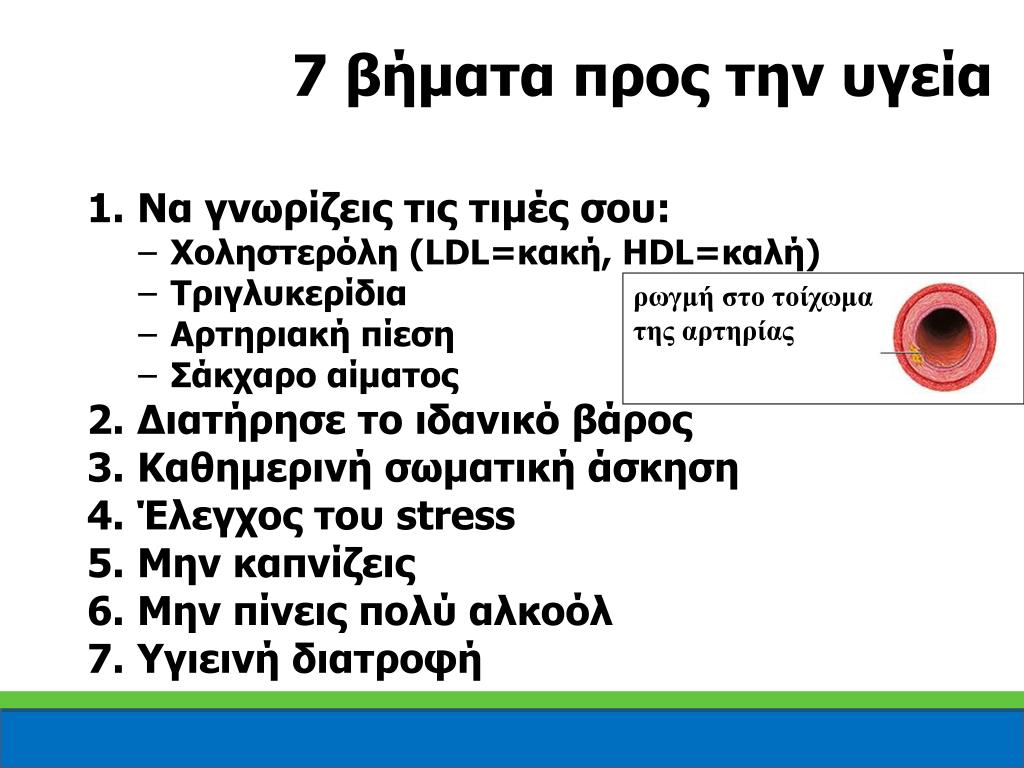 7 βήματα προς την υγεία

1. Να γνωρίζεις τις τιμές σου:
– Χοληστερόλη (LDL=κακή, HDL=καλή)
– Τριγλυκερίδια
– Αρτηριακή πίεση
– Σάκχαρο αίματος

ρωγμή στο τοίχωμα της αρτηρίας

2. Διατήρησε το ιδανικό βάρος
3. Καθημερινή σωματική άσκηση
4. Έλεγχος του stress
5. Μην καπνίζεις
6. Μην πίνεις πολύ αλκοόλ
7. Υγιεινή διατροφή